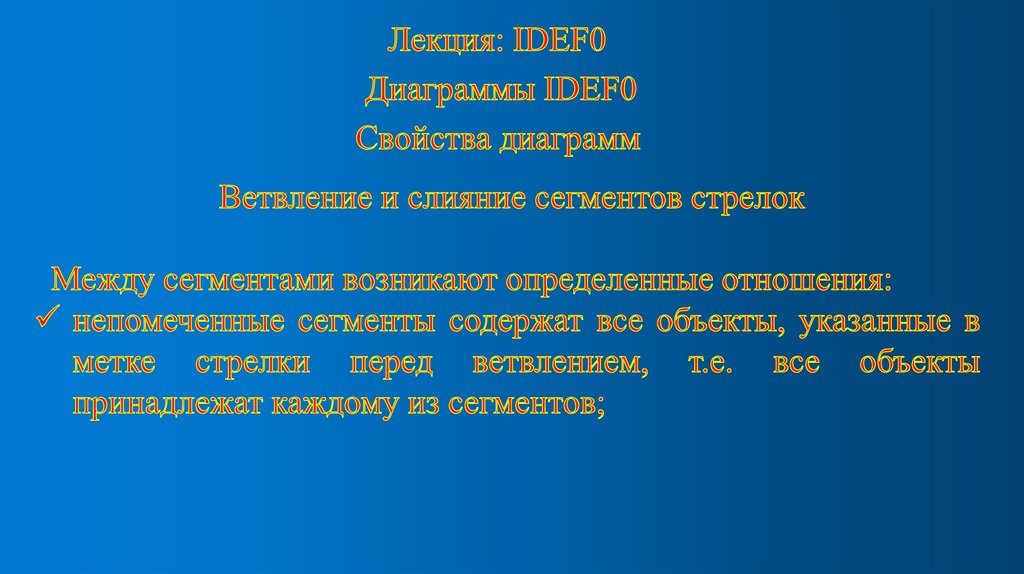 Лекция: IDEF0

Диаграммы IDEF0

Свойства диаграмм

Ветвление и слияние сегментов стрелок

Между сегментами возникают определенные отношения:

✓ непомеченные сегменты содержат все объекты, указанные в метке стрелки перед ветвлением, т.е. все объекты принадлежат каждому из сегментов;